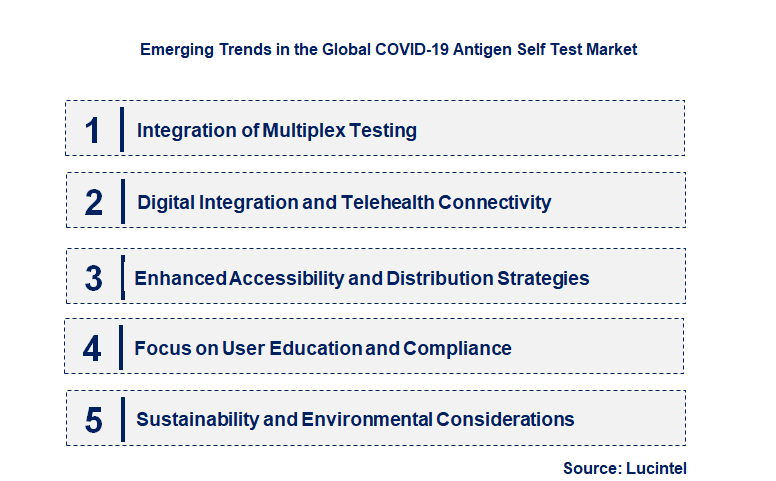 Emerging Trends in the Global COVID-19 Antigen Self Test Market

1 Integration of Multiplex Testing

2 Digital Integration and Telehealth Connectivity

3 Enhanced Accessibility and Distribution Strategies

4 Focus on User Education and Compliance

5 Sustainability and Environmental Considerations

Source: Lucintel